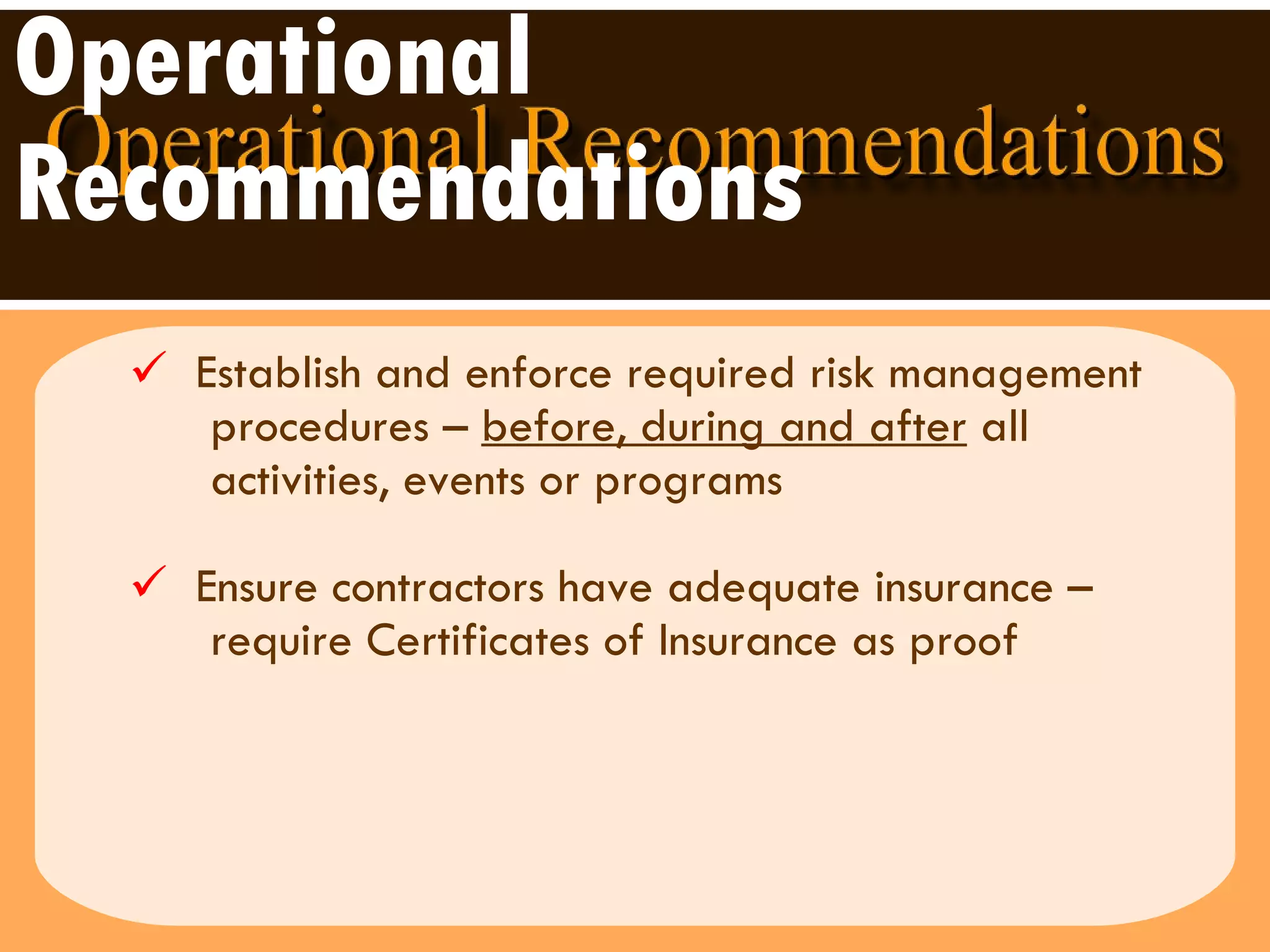 Operational Recommendations

Operational Recommendations

✓ Establish and enforce required risk management procedures – before, during and after all activities, events or programs

✓ Ensure contractors have adequate insurance – require Certificates of Insurance as proof